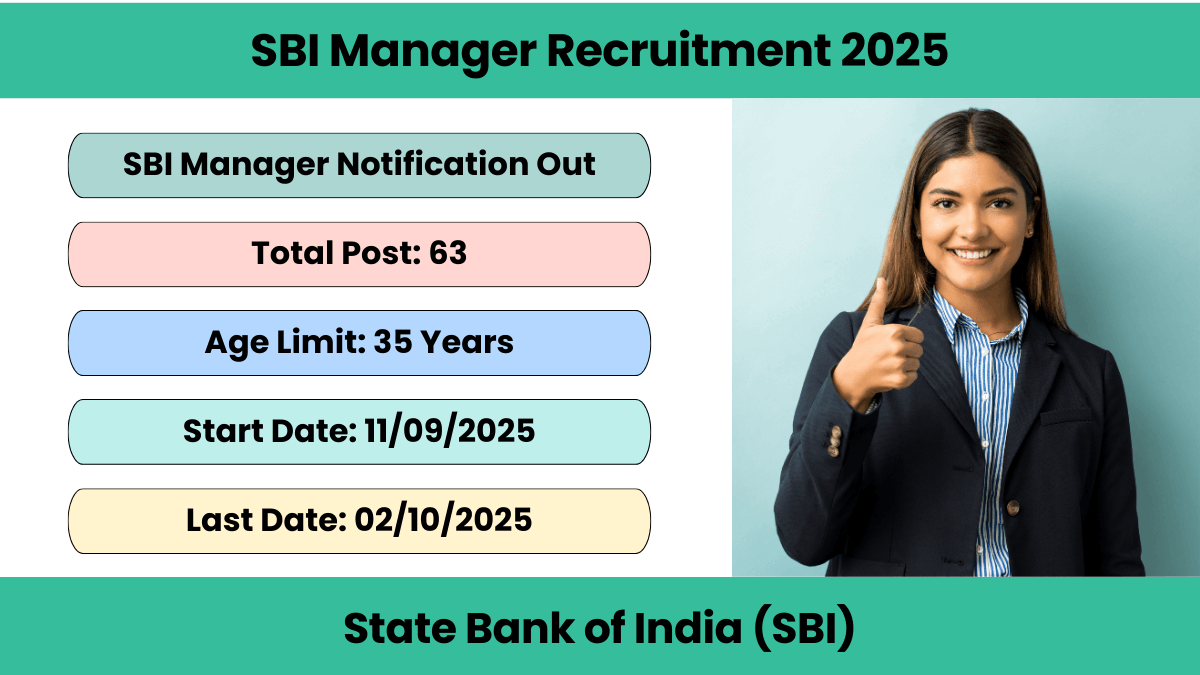 SBI Manager Recruitment 2025

SBI Manager Notification Out

Total Post: 63

Age Limit: 35 Years

Start Date: 11/09/2025

Last Date: 02/10/2025

State Bank of India (SBI)